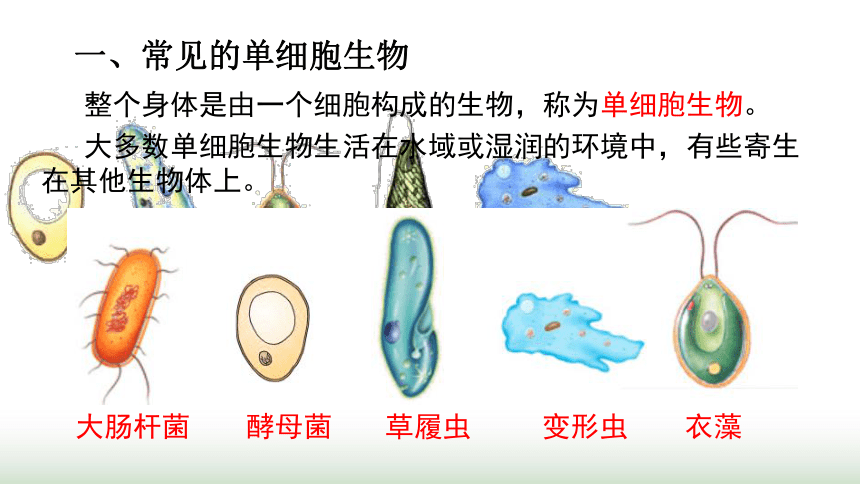 一、常见的单细胞生物

整个身体是由一个细胞构成的生物，称为单细胞生物。

大多数单细胞生物生活在水域或湿润的环境中，有些寄生在其他生物体上。

大肠杆菌　酵母菌　草履虫　变形虫　衣藻